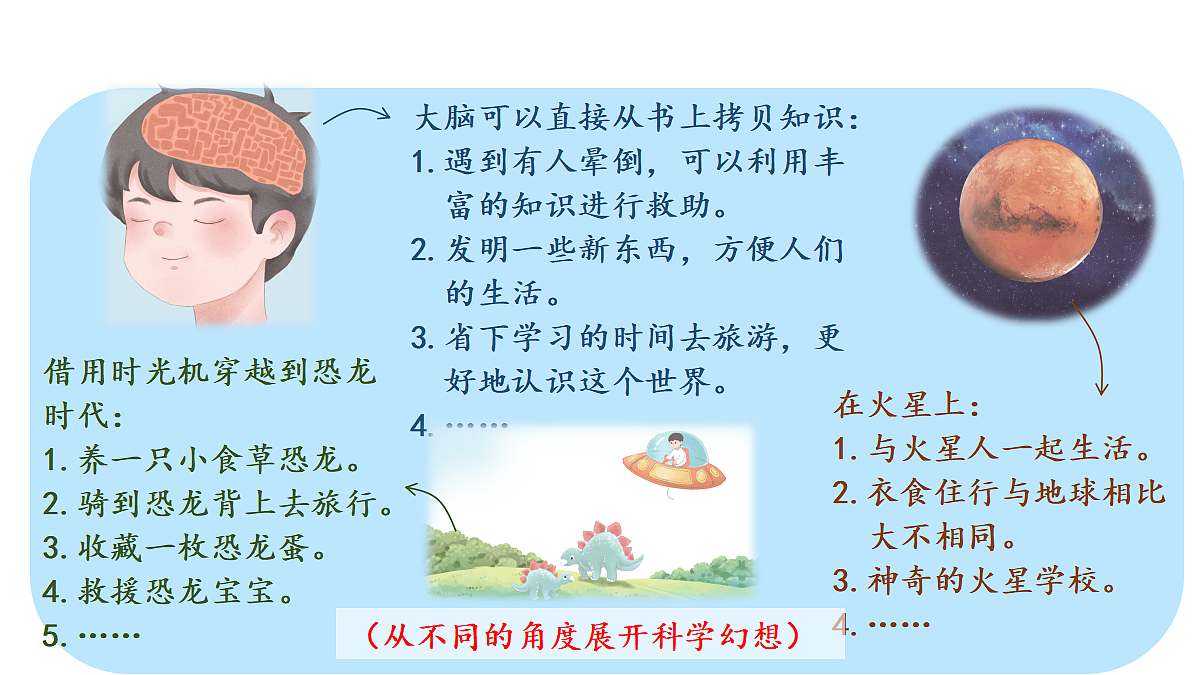 大脑可以直接从书上拷贝知识：
1. 遇到有人晕倒，可以利用丰富的知识进行救助。
2. 发明一些新东西，方便人们的生活。
3. 省下学习的时间去旅游，更好地认识这个世界。
4. ……

借用时光机穿越到恐龙时代：
1. 养一只小食草恐龙。
2. 骑到恐龙背上去旅行。
3. 收藏一枚恐龙蛋。
4. 救援恐龙宝宝。
5. ……

在火星上：
1. 与火星人一起生活。
2. 衣食住行与地球相比大不相同。
3. 神奇的火星学校。
4. ……

（从不同的角度展开科学幻想）